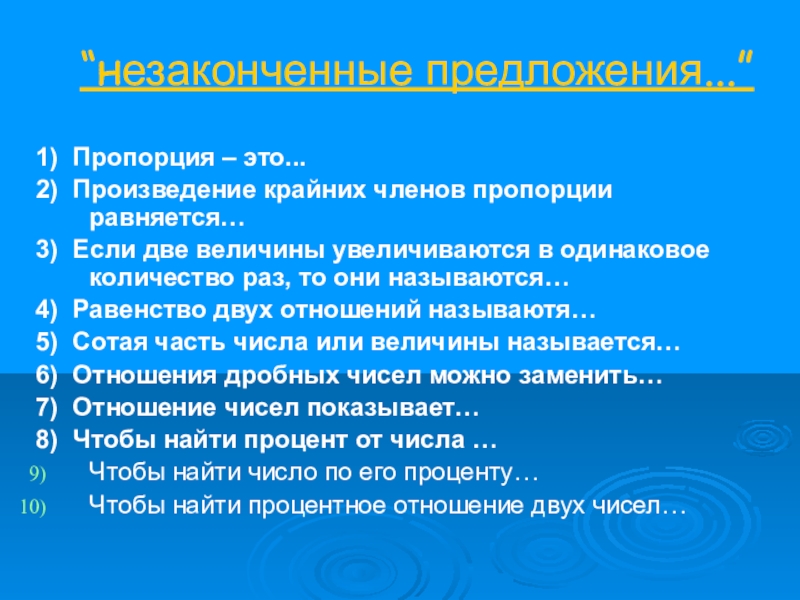 “незаконченные предложения...“

1) Пропорция – это...
2) Произведение крайних членов пропорции равняется…
3) Если две величины увеличиваются в одинаковое количество раз, то они называются…
4) Равенство двух отношений называютя…
5) Сотая часть числа или величины называется…
6) Отношения дробных чисел можно заменить…
7) Отношение чисел показывает…
8) Чтобы найти процент от числа …
9) Чтобы найти число по его проценту…
10) Чтобы найти процентное отношение двух чисел…